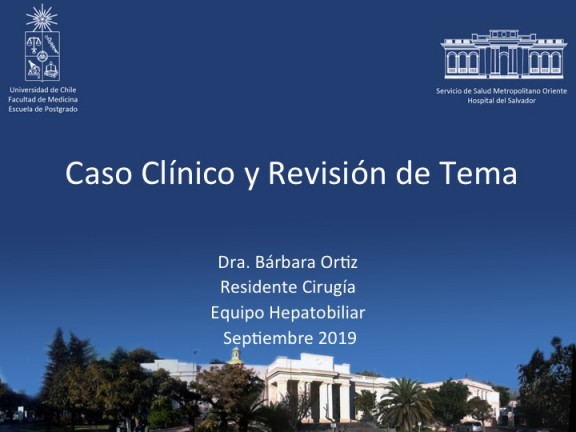 Universidad de Chile
Facultad de Medicina
Escuela de Postgrado

Servicio de Salud Metropolitano Oriente
Hospital del Salvador

Caso Clínico y Revisión de Tema

Dra. Bárbara Ortiz
Residente Cirugía
Equipo Hepatobiliar
Septiembre 2019